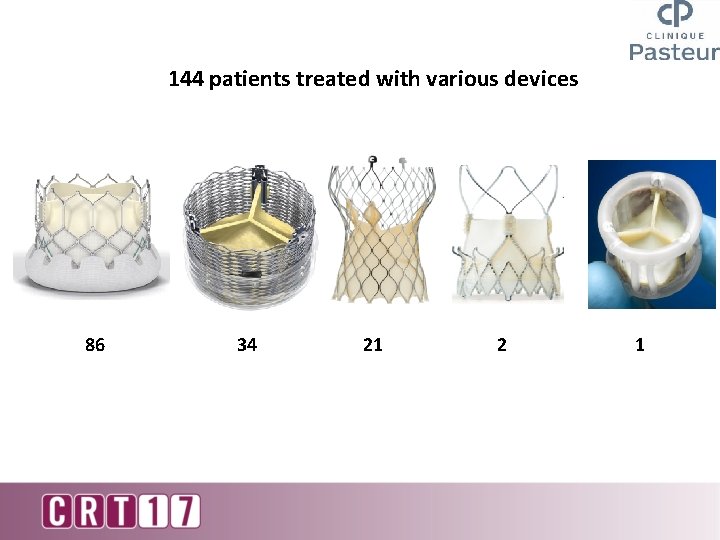 CP
CLINIQUE
Pasteur

144 patients treated with various devices

86

34

21

2

1

CRT17